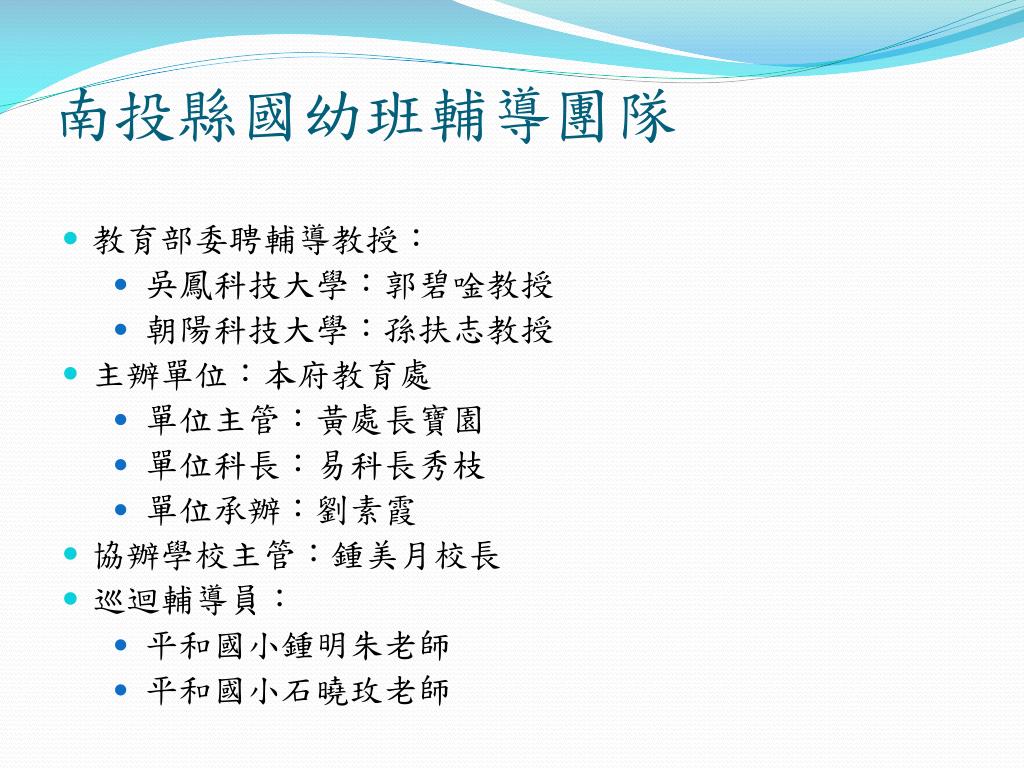 南投縣國幼班輔導團隊

- 教育部委聘輔導教授：
  - 吳鳳科技大學：郭碧唫教授
  - 朝陽科技大學：孫扶志教授
- 主辦單位：本府教育處
  - 單位主管：黃處長寶園
  - 單位科長：易科長秀枝
  - 單位承辦：劉素霞
- 協辦學校主管：鍾美月校長
- 巡迴輔導員：
  - 平和國小鍾明朱老師
  - 平和國小石曉玫老師